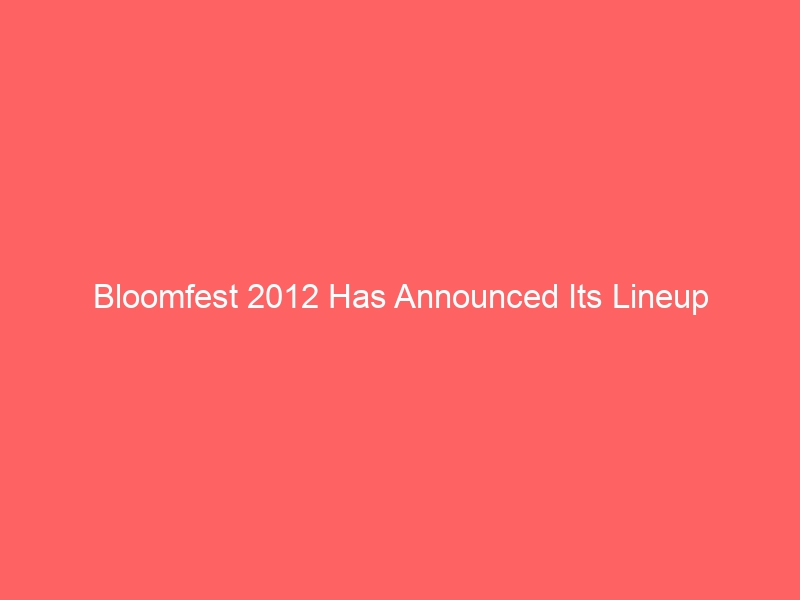 Bloomfest 2012 Has Announced Its Lineup